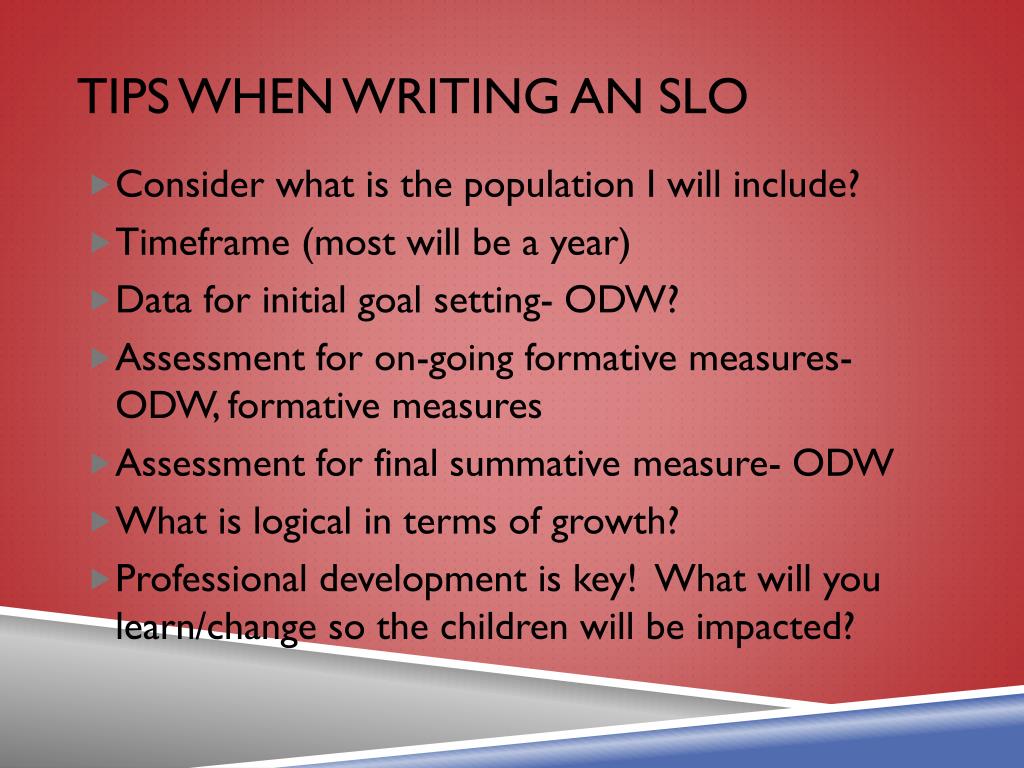 TIPS WHEN WRITING AN SLO

Consider what is the population I will include?

Timeframe (most will be a year)

Data for initial goal setting- ODW?

Assessment for on-going formative measures- ODW, formative measures

Assessment for final summative measure- ODW

What is logical in terms of growth?

Professional development is key! What will you learn/change so the children will be impacted?